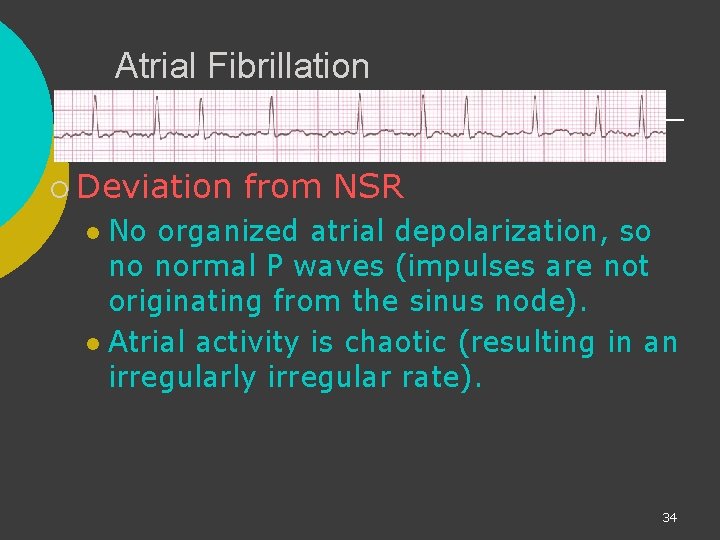 Atrial Fibrillation

Deviation from NSR

No organized atrial depolarization, so no normal P waves (impulses are not originating from the sinus node).

Atrial activity is chaotic (resulting in an irregularly irregular rate).

34